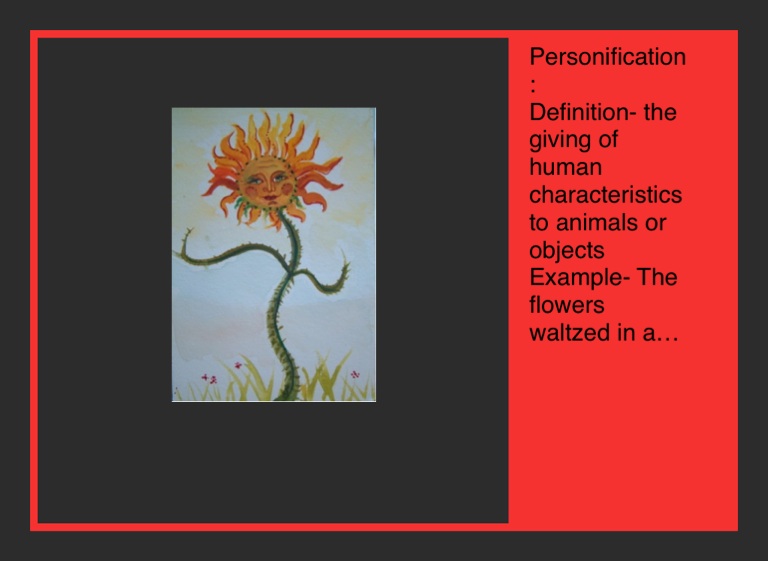 Personification
:
Definition- the giving of human characteristics to animals or objects
Example- The flowers waltzed in a…